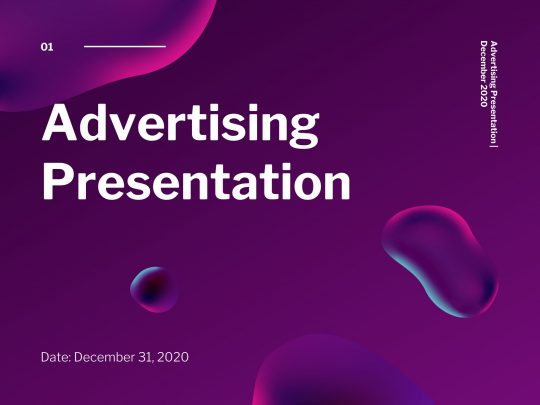 01

Advertising Presentation | December 2020

Advertising Presentation

Date: December 31, 2020